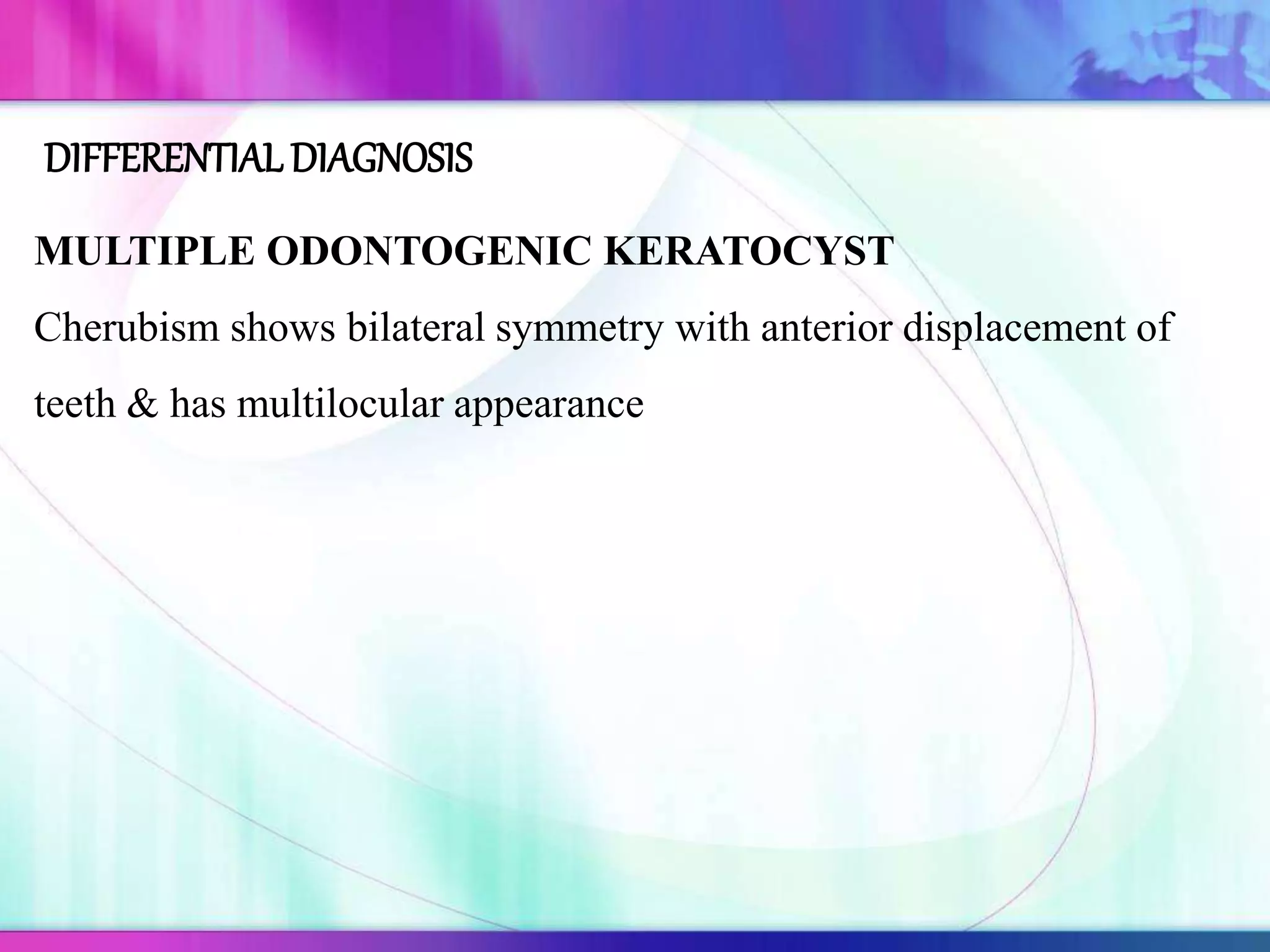 DIFFERENTIAL DIAGNOSIS

MULTIPLE ODONTOGENIC KERATOCYST

Cherubism shows bilateral symmetry with anterior displacement of teeth & has multilocular appearance